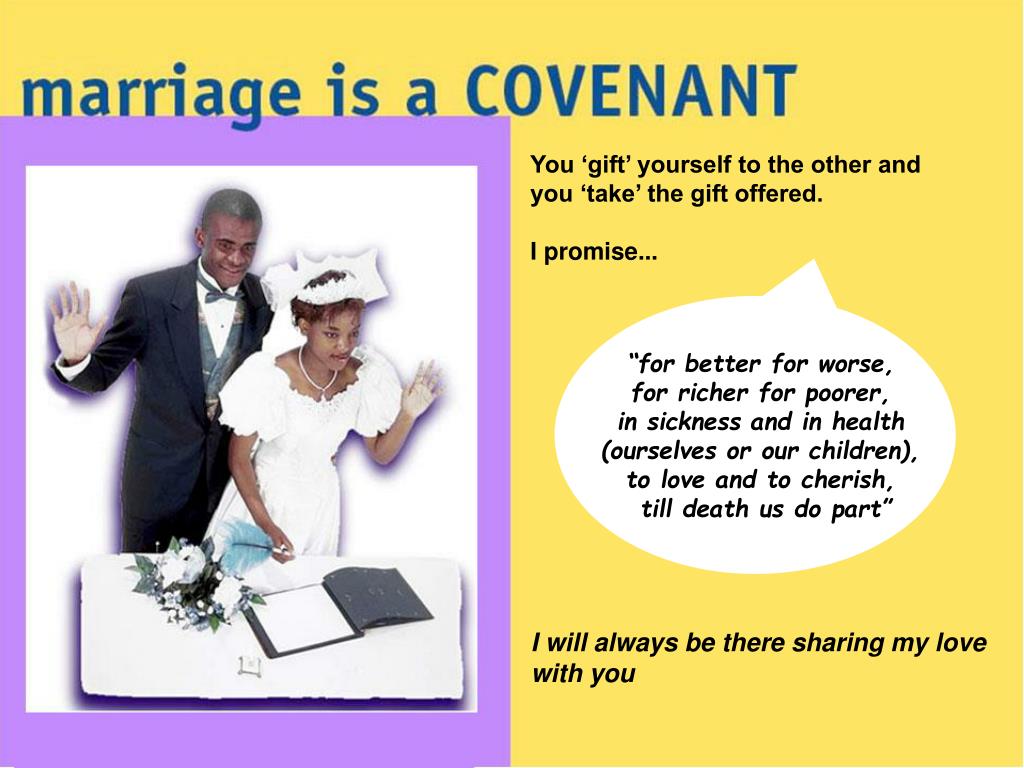 marriage is a COVENANT

You ‘gift’ yourself to the other and you ‘take’ the gift offered.

I promise...

“for better for worse, for richer for poorer, in sickness and in health (ourselves or our children), to love and to cherish, till death us do part”

I will always be there sharing my love with you